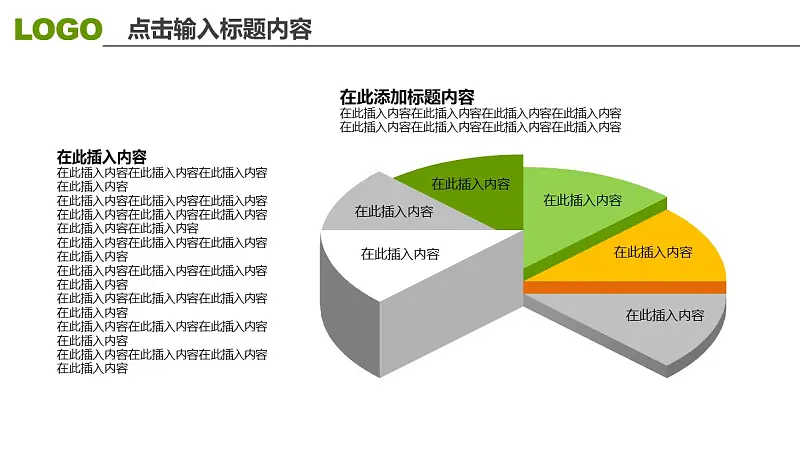 LOGO 点击输入标题内容

在此添加标题内容
在此插入内容在此插入内容在此插入内容在此插入内容
在此插入内容在此插入内容在此插入内容在此插入内容

在此插入内容
在此插入内容在此插入内容在此插入内容
在此插入内容
在此插入内容在此插入内容在此插入内容
在此插入内容在此插入内容在此插入内容
在此插入内容在此插入内容
在此插入内容在此插入内容在此插入内容
在此插入内容
在此插入内容在此插入内容在此插入内容
在此插入内容
在此插入内容在此插入内容在此插入内容
在此插入内容
在此插入内容在此插入内容在此插入内容
在此插入内容
在此插入内容在此插入内容在此插入内容
在此插入内容

在此插入内容
在此插入内容
在此插入内容
在此插入内容
在此插入内容
在此插入内容